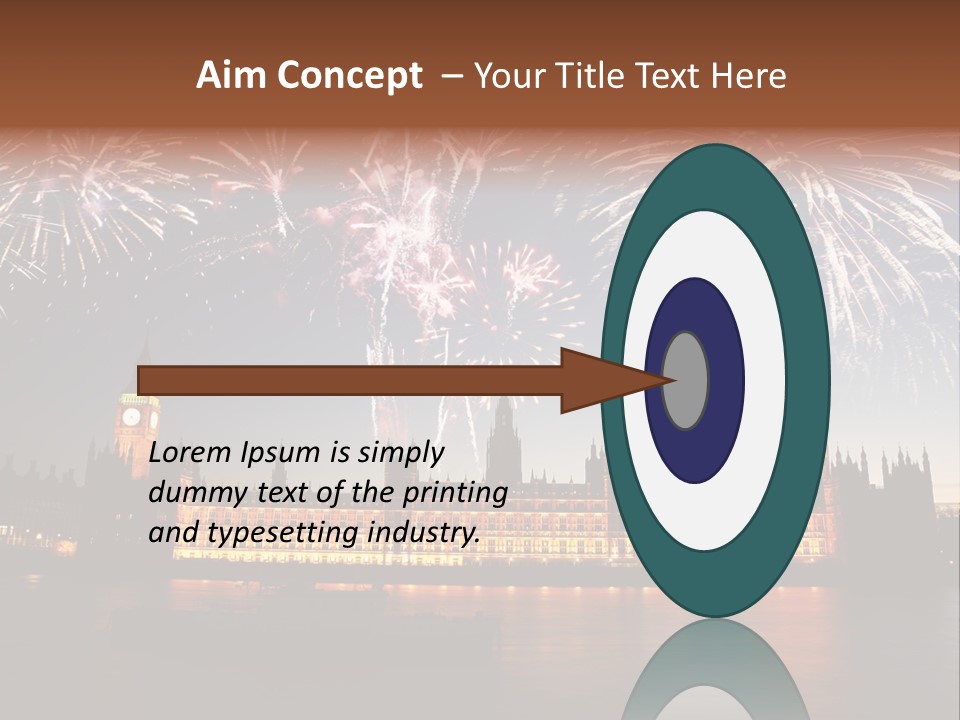 Aim Concept – Your Title Text Here

Lorem Ipsum is simply dummy text of the printing and typesetting industry.